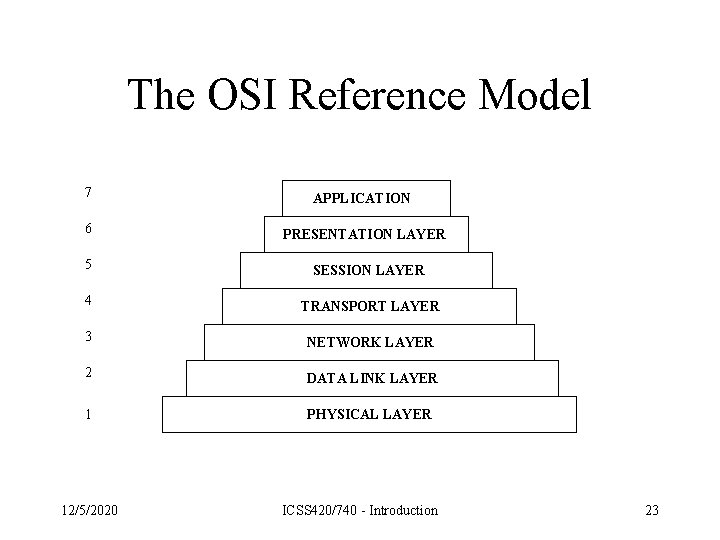 The OSI Reference Model

7 APPLICATION

6 PRESENTATION LAYER

5 SESSION LAYER

4 TRANSPORT LAYER

3 NETWORK LAYER

2 DATA LINK LAYER

1 PHYSICAL LAYER

12/5/2020 ICSS420/740 - Introduction 23